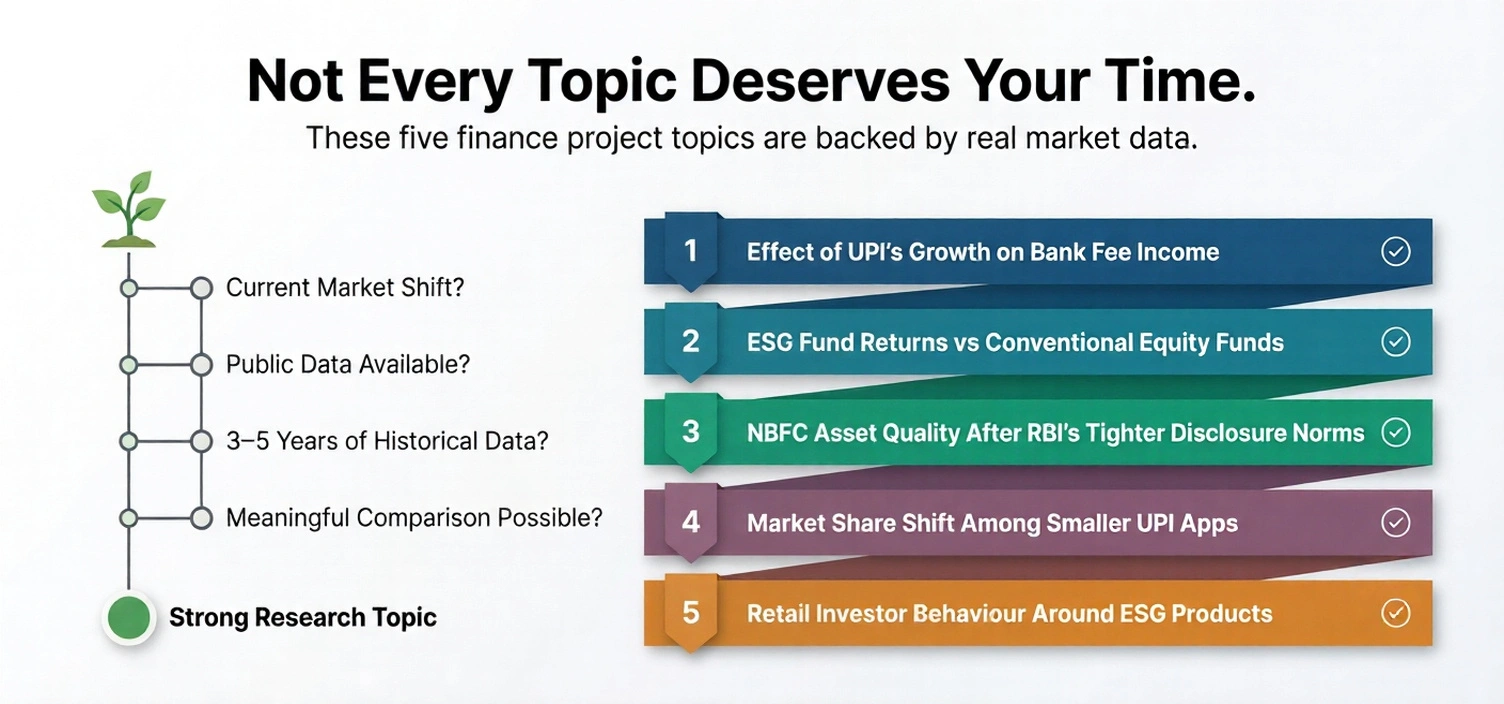 Not Every Topic Deserves Your Time.

These five finance project topics are backed by real market data.

Current Market Shift?

Public Data Available?

3–5 Years of Historical Data?

Meaningful Comparison Possible?

Strong Research Topic

1 Effect of UPI's Growth on Bank Fee Income

2 ESG Fund Returns vs Conventional Equity Funds

3 NBFC Asset Quality After RBI's Tighter Disclosure Norms

4 Market Share Shift Among Smaller UPI Apps

5 Retail Investor Behaviour Around ESG Products